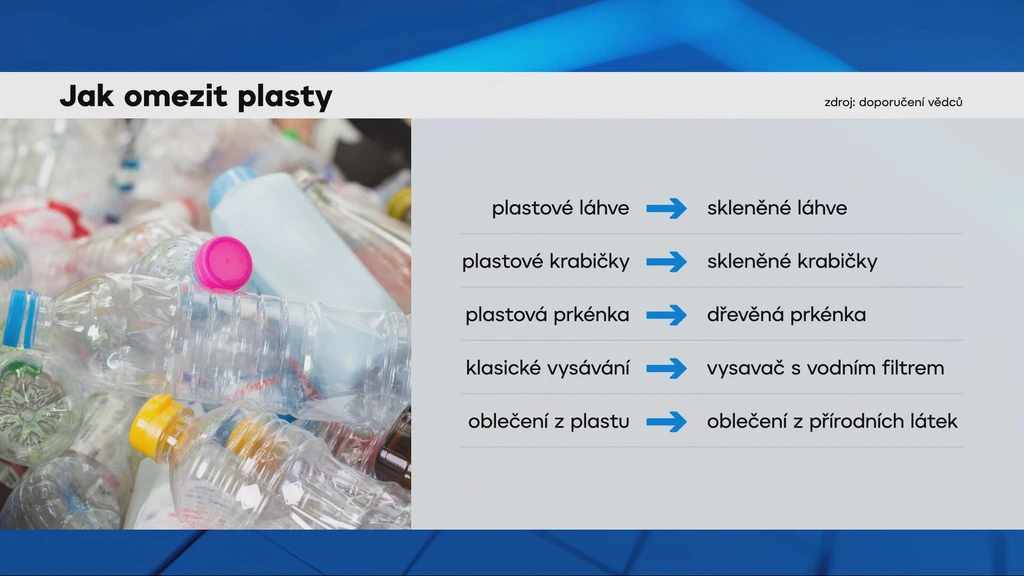 Jak omezit plasty

zdroj: doporučení vědců

plastové láhve → skleněné láhve

plastové krabičky → skleněné krabičky

plastová prkénka → dřevěná prkénka

klasické vysávání → vysavač s vodním filtrem

oblečení z plastu → oblečení z přírodních látek